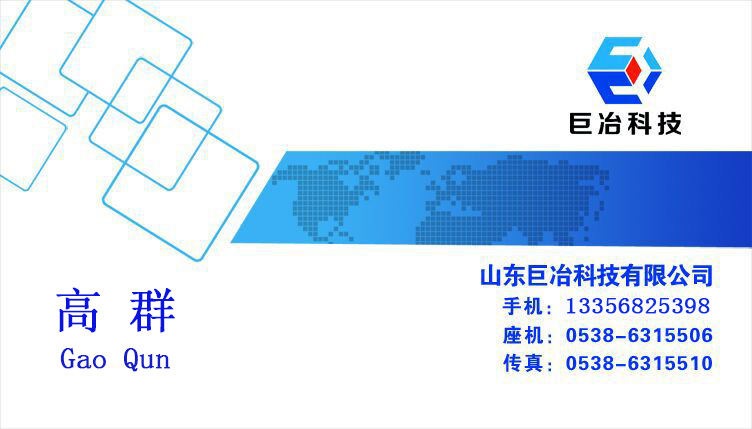 巨冶科技

山东巨冶科技有限公司
手机：13356825398
座机：0538-6315506
传真：0538-6315510

高 群
Gao Qun